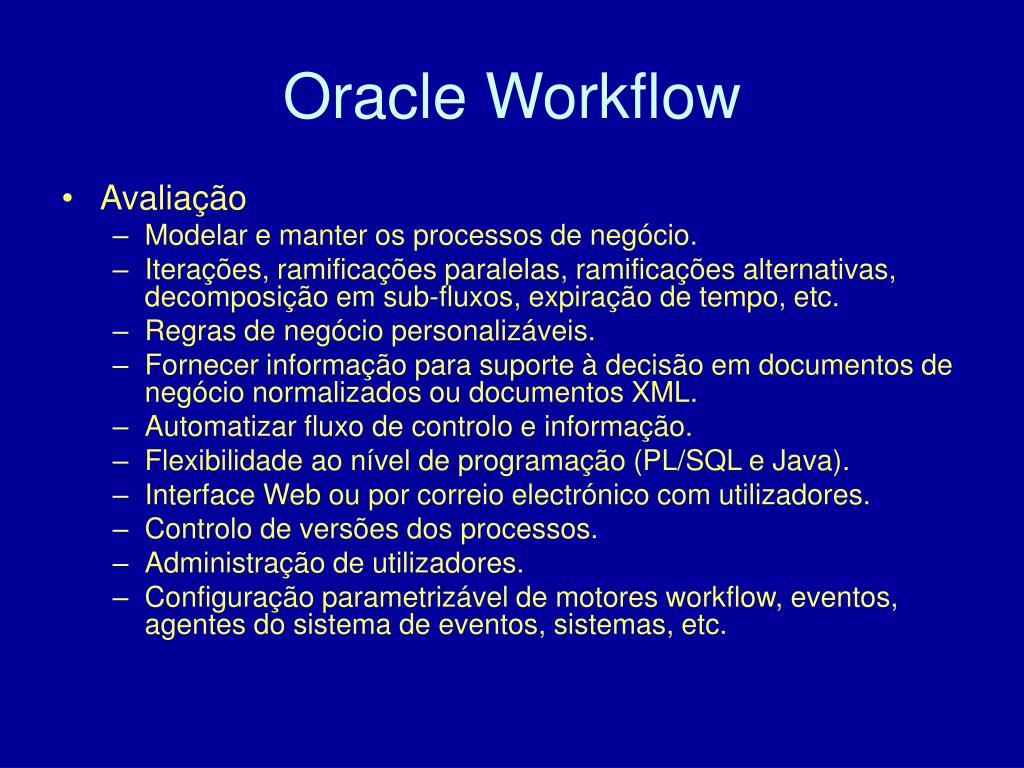 Oracle Workflow

• Avaliação
– Modelar e manter os processos de negócio.
– Iterações, ramificações paralelas, ramificações alternativas, decomposição em sub-fluxos, expiração de tempo, etc.
– Regras de negócio personalizáveis.
– Fornecer informação para suporte à decisão em documentos de negócio normalizados ou documentos XML.
– Automatizar fluxo de controlo e informação.
– Flexibilidade ao nível de programação (PL/SQL e Java).
– Interface Web ou por correio electrónico com utilizadores.
– Controlo de versões dos processos.
– Administração de utilizadores.
– Configuração parametrizável de motores workflow, eventos, agentes do sistema de eventos, sistemas, etc.